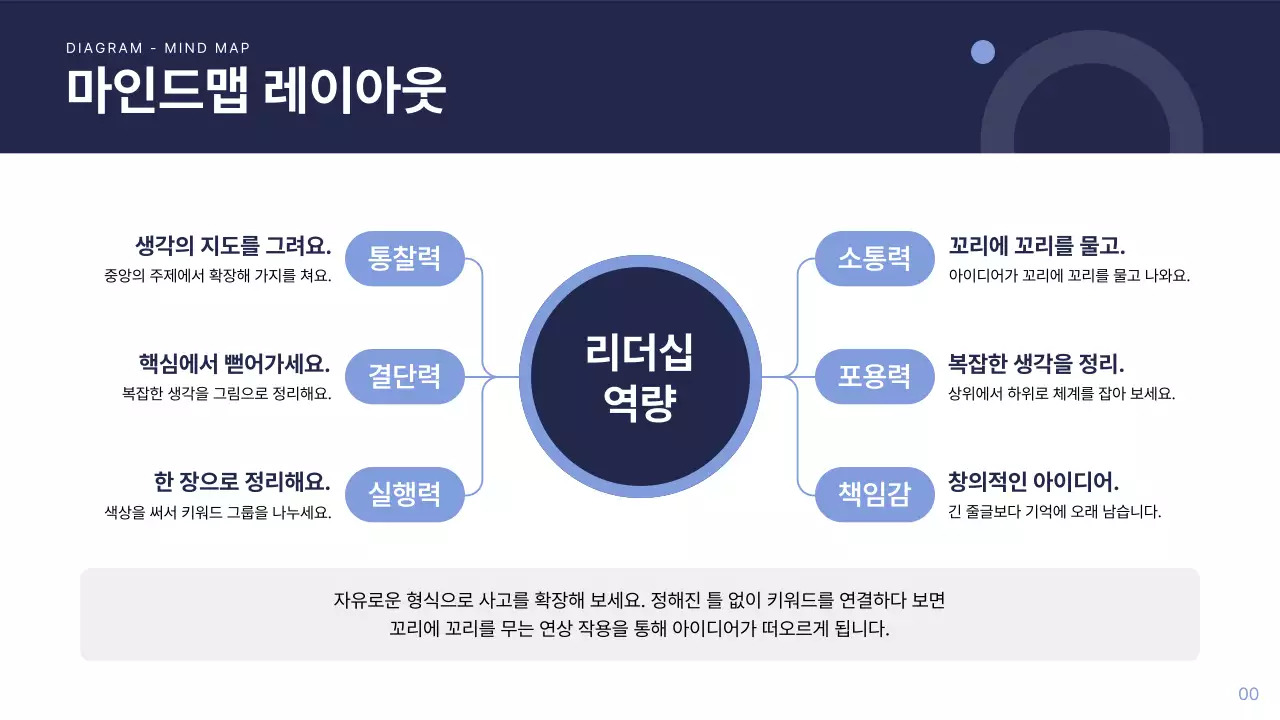 DIAGRAM - MIND MAP
마인드맵 레이아웃

생각의 지도를 그려요.
중앙의 주제에서 확장해 가지를 쳐요.

통찰력

핵심에서 뻗어가세요.
복잡한 생각을 그림으로 정리해요.

결단력

한 장으로 정리해요.
색상을 써서 키워드 그룹을 나누세요.

실행력

리더십
역량

소통력

꼬리에 꼬리를 물고.
아이디어가 꼬리에 꼬리를 물고 나와요.

포용력

복잡한 생각을 정리.
상위에서 하위로 체계를 잡아 보세요.

책임감

창의적인 아이디어.
긴 줄글보다 기억에 오래 남습니다.

자유로운 형식으로 사고를 확장해 보세요. 정해진 틀 없이 키워드를 연결하다 보면
꼬리에 꼬리를 무는 연상 작용을 통해 아이디어가 떠오르게 됩니다.

00